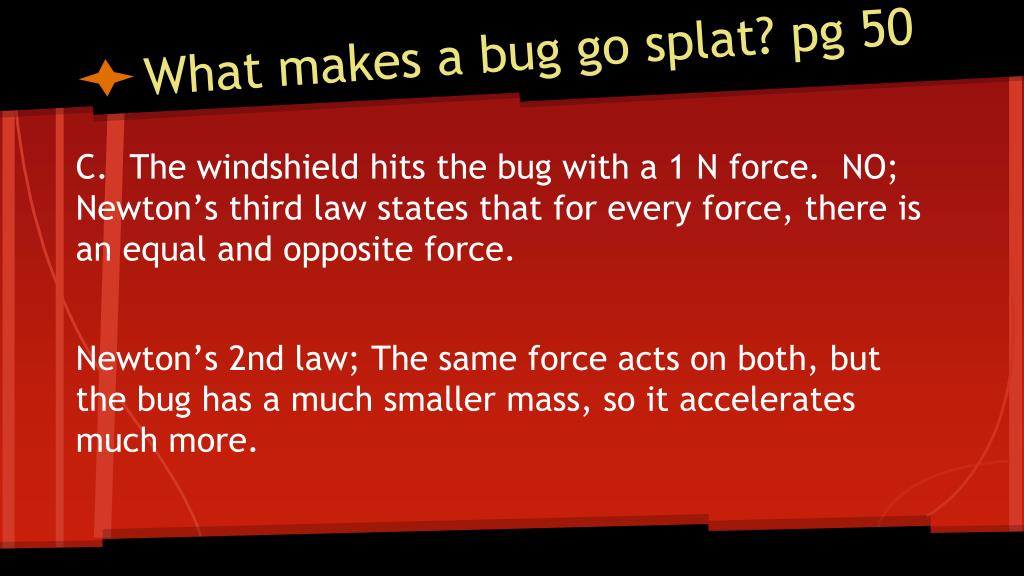 What makes a bug go splat? pg 50

C. The windshield hits the bug with a 1 N force. NO; Newton’s third law states that for every force, there is an equal and opposite force.

Newton’s 2nd law; The same force acts on both, but the bug has a much smaller mass, so it accelerates much more.